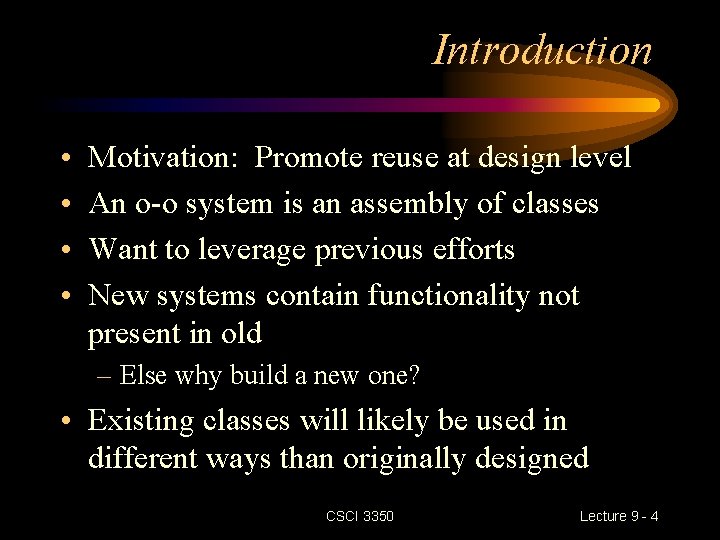 Introduction

• Motivation: Promote reuse at design level
• An o-o system is an assembly of classes
• Want to leverage previous efforts
• New systems contain functionality not present in old
– Else why build a new one?
• Existing classes will likely be used in different ways than originally designed

CSCI 3350

Lecture 9 - 4